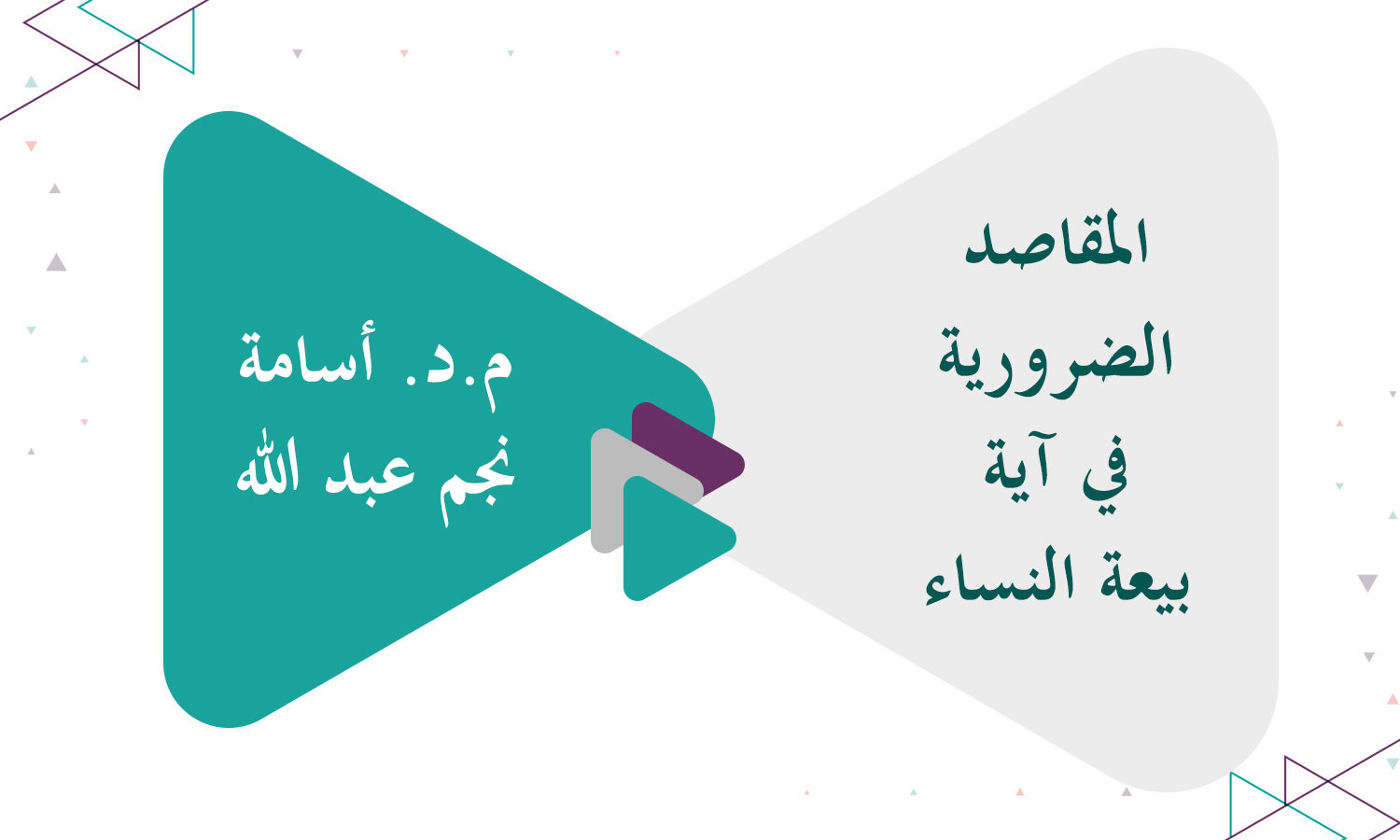 المقاصد الضرورية في آية بيعة النساء

م.د. أسامة نجم عبد الله